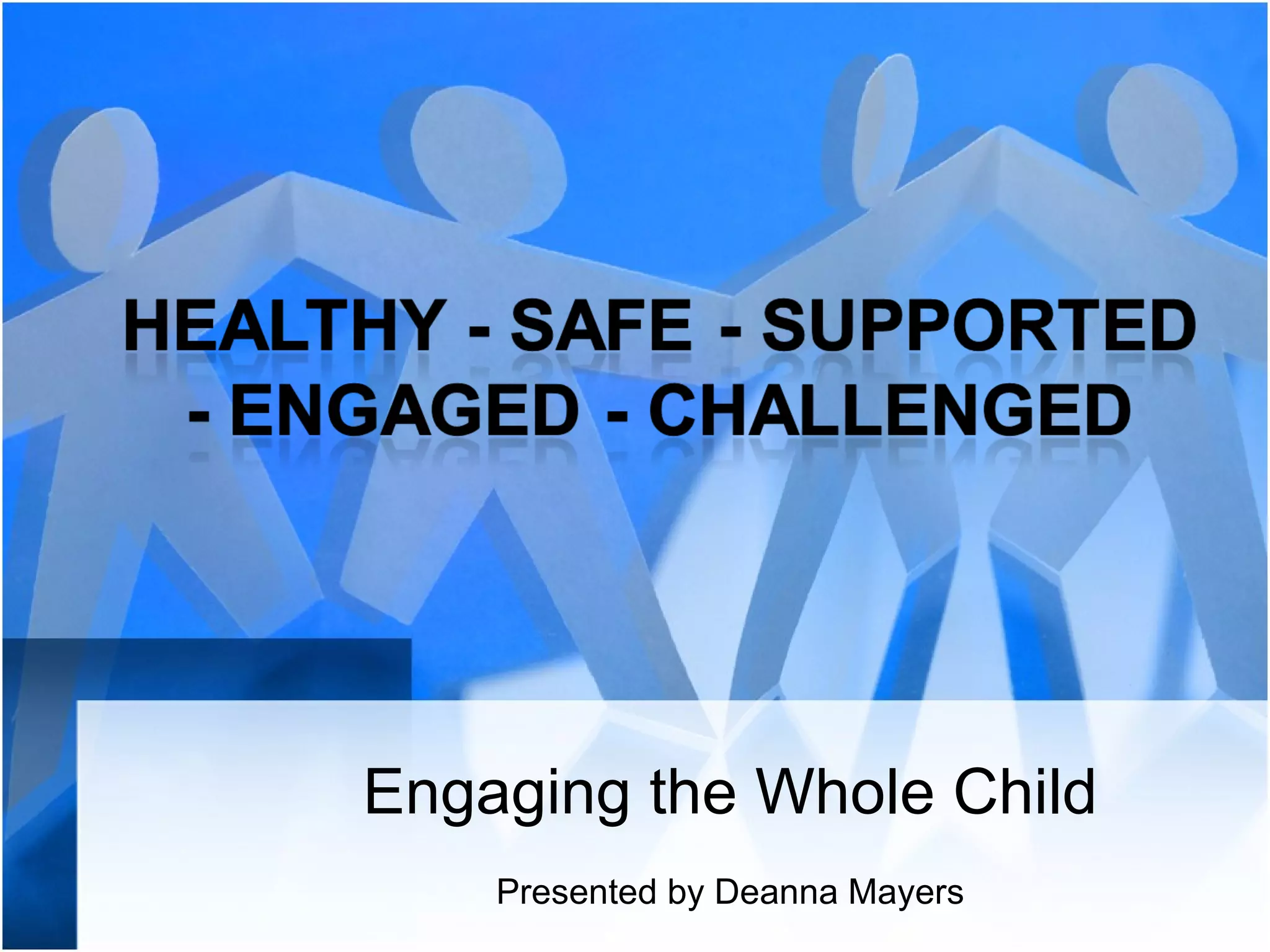 HEALTHY - SAFE - SUPPORTED - ENGAGED - CHALLENGED

Engaging the Whole Child

Presented by Deanna Mayers